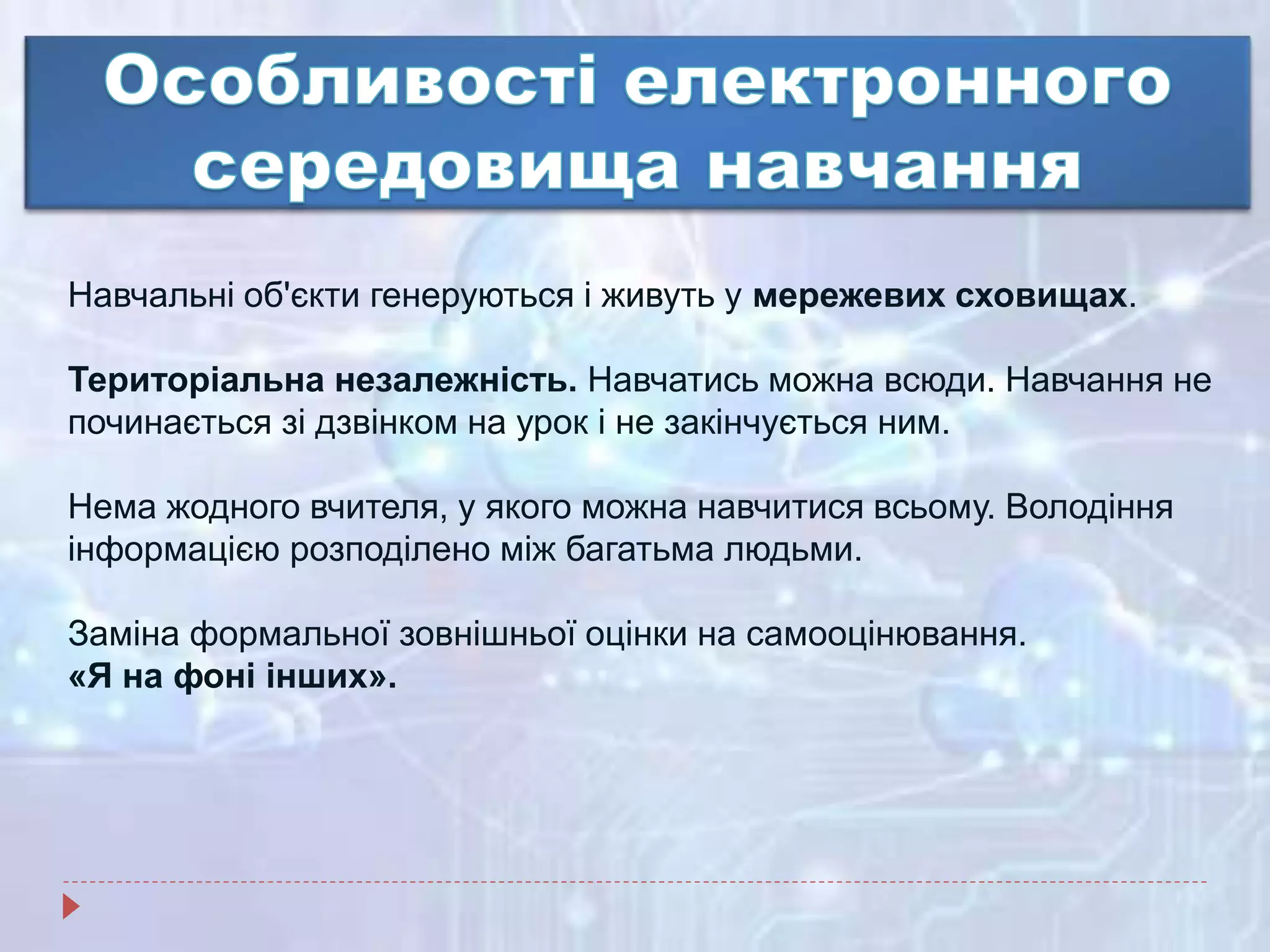 Особливості електронного середовища навчання

Навчальні об'єкти генеруються і живуть у мережевих сховищах.

Територіальна незалежність. Навчатись можна всюди. Навчання не починається зі дзвінком на урок і не закінчується ним.

Нема жодного вчителя, у якого можна навчитися всьому. Володіння інформацією розподілено між багатьма людьми.

Заміна формальної зовнішньої оцінки на самооцінювання.
«Я на фоні інших».